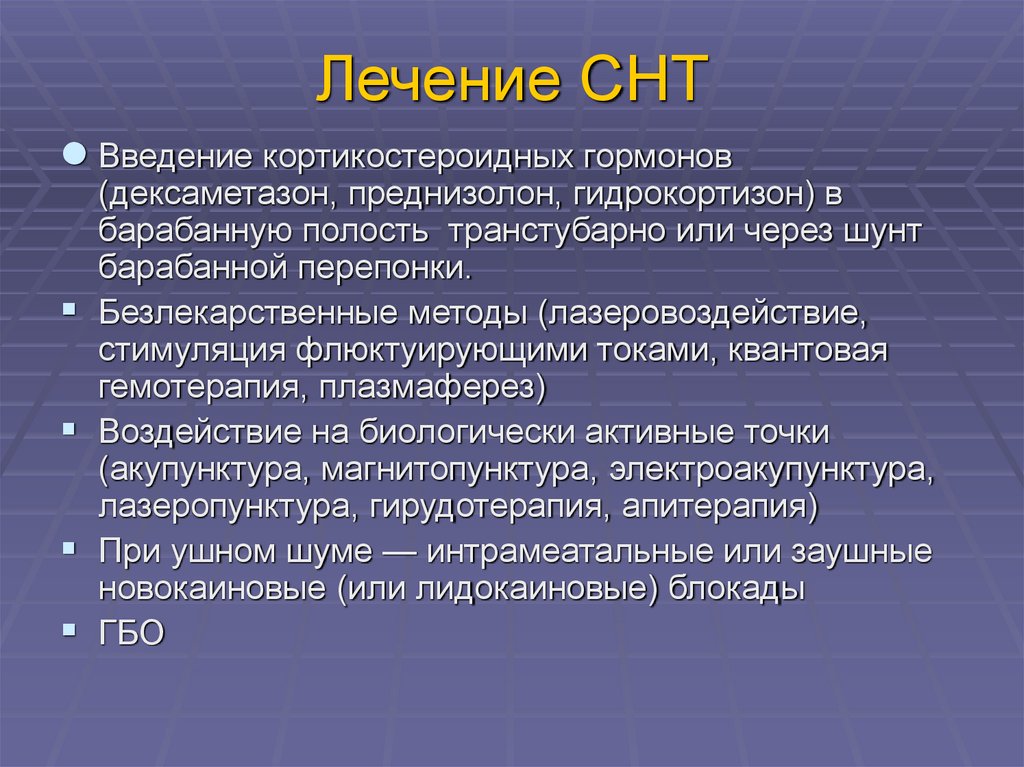 Лечение СНТ

Введение кортикостероидных гормонов (дексаметазон, преднизолон, гидрокортизон) в барабанную полость транстубарно или через шунт барабанной перепонки.

Безлекарственные методы (лазеровоздействие, стимуляция флюктуирующими токами, квантовая гемотерапия, плазмаферез)

Воздействие на биологически активные точки (акупунктура, магнитопунктура, электроакупунктура, лазеропунктура, гирудотерапия, апитерапия)

При ушном шуме — интрамеатальные или заушные новокаиновые (или лидокаиновые) блокады

ГБО